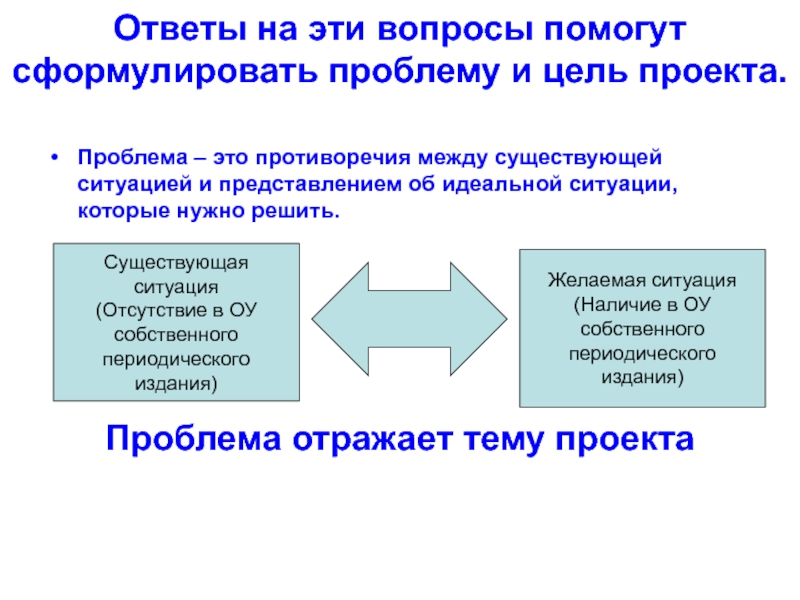 Ответы на эти вопросы помогут сформулировать проблему и цель проекта.

• Проблема – это противоречия между существующей ситуацией и представлением об идеальной ситуации, которые нужно решить.

Существующая ситуация (Отсутствие в ОУ собственного периодического издания)

Желаемая ситуация (Наличие в ОУ собственного периодического издания)

Проблема отражает тему проекта